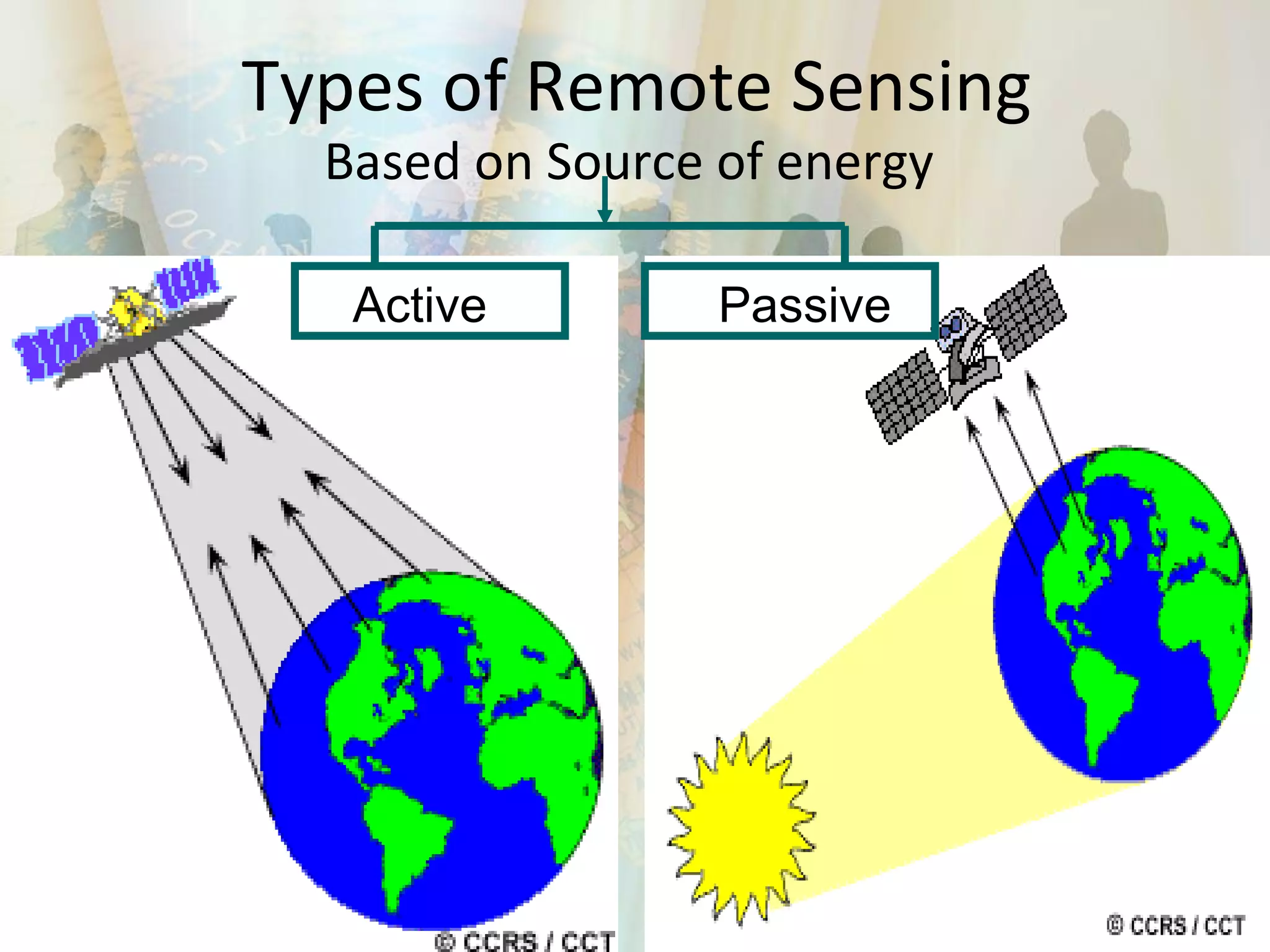 Types of Remote Sensing
Based on Source of energy

Active

Passive

© CCRS / CCT

© CCRS / CCT